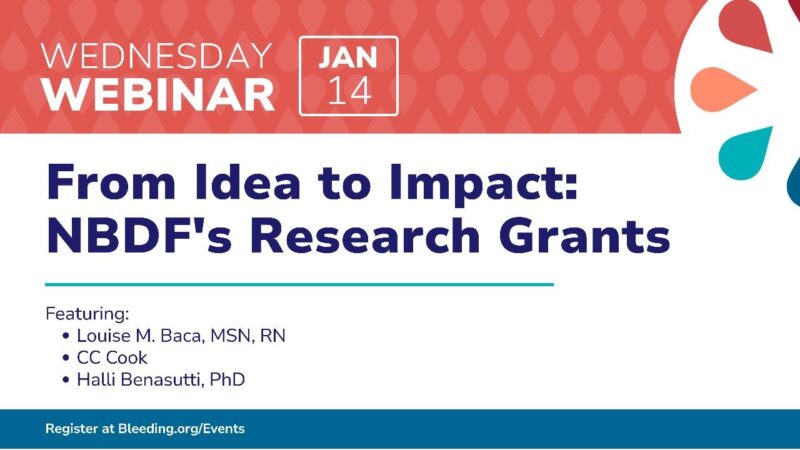 WEDNESDAY WEBINAR

JAN 14

From Idea to Impact: NBDF's Research Grants

Featuring:
• Louise M. Baca, MSN, RN
• CC Cook
• Halli Benasutti, PhD

Register at Bleeding.org/Events